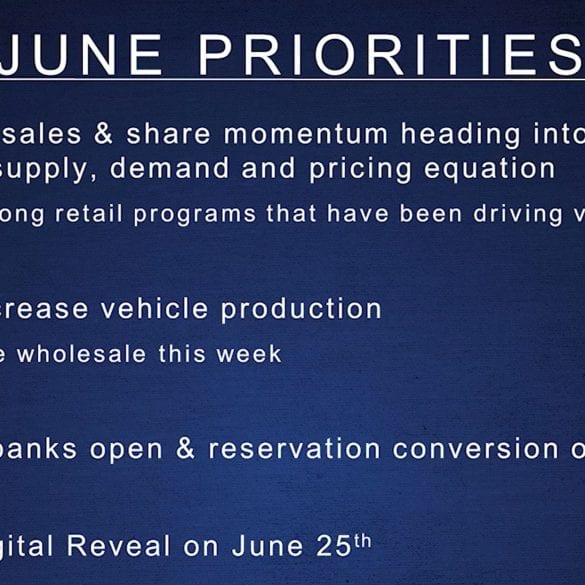 JUNE PRIORITIES

sales & share momentum heading into supply, demand and pricing equation

ong retail programs that have been driving v

crease vehicle production

e wholesale this week

banks open & reservation conversion o

gital Reveal on June 25$^{th}$